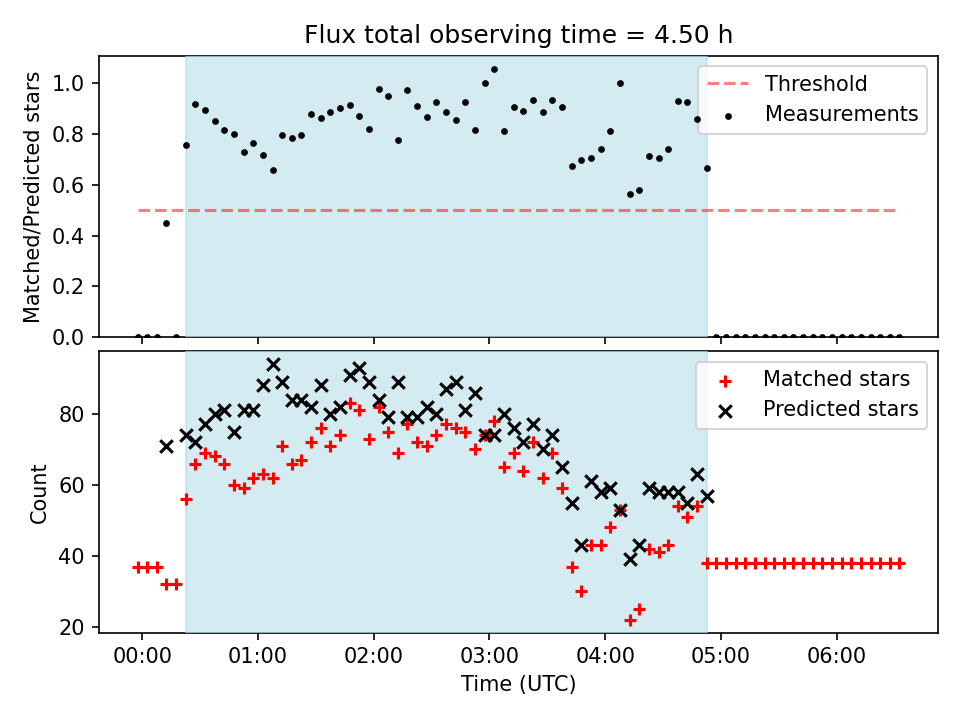 Flux total observing time = 4.50 h

Matched/Predicted stars

1.0
0.8
0.6
0.4
0.2
0.0

Threshold
Measurements

Count

80
60
40
20

Matched stars
Predicted stars

00:00 01:00 02:00 03:00 04:00 05:00 06:00

Time (UTC)